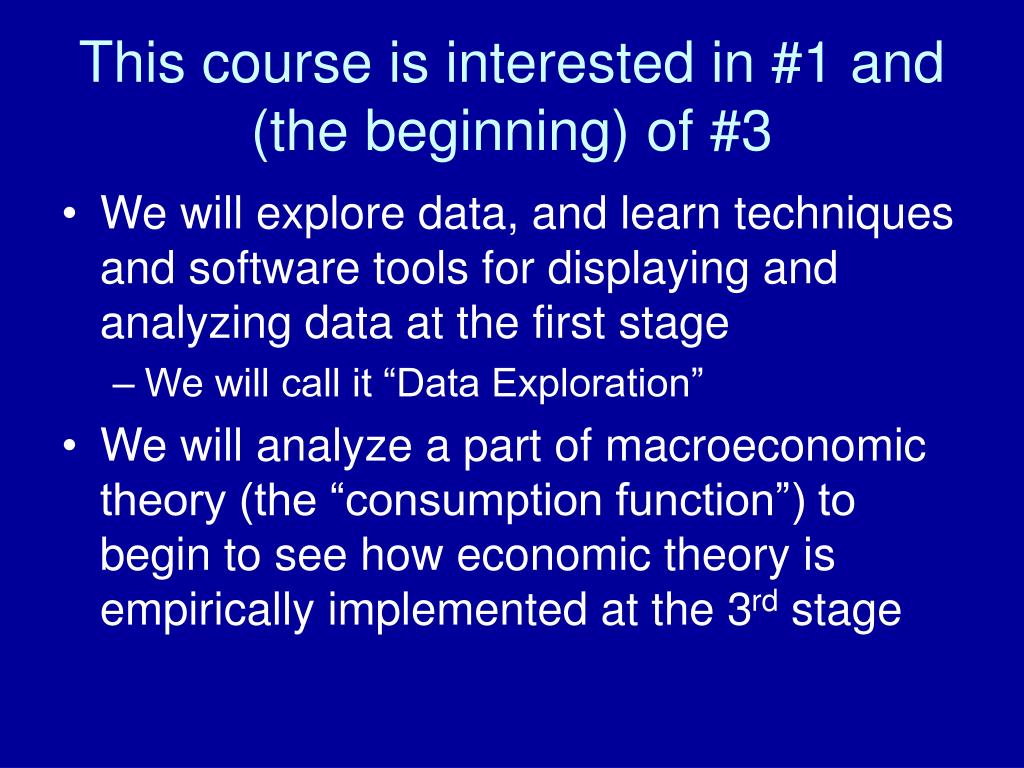 This course is interested in #1 and (the beginning) of #3

• We will explore data, and learn techniques and software tools for displaying and analyzing data at the first stage
– We will call it “Data Exploration”
• We will analyze a part of macroeconomic theory (the “consumption function”) to begin to see how economic theory is empirically implemented at the 3$^{rd}$ stage